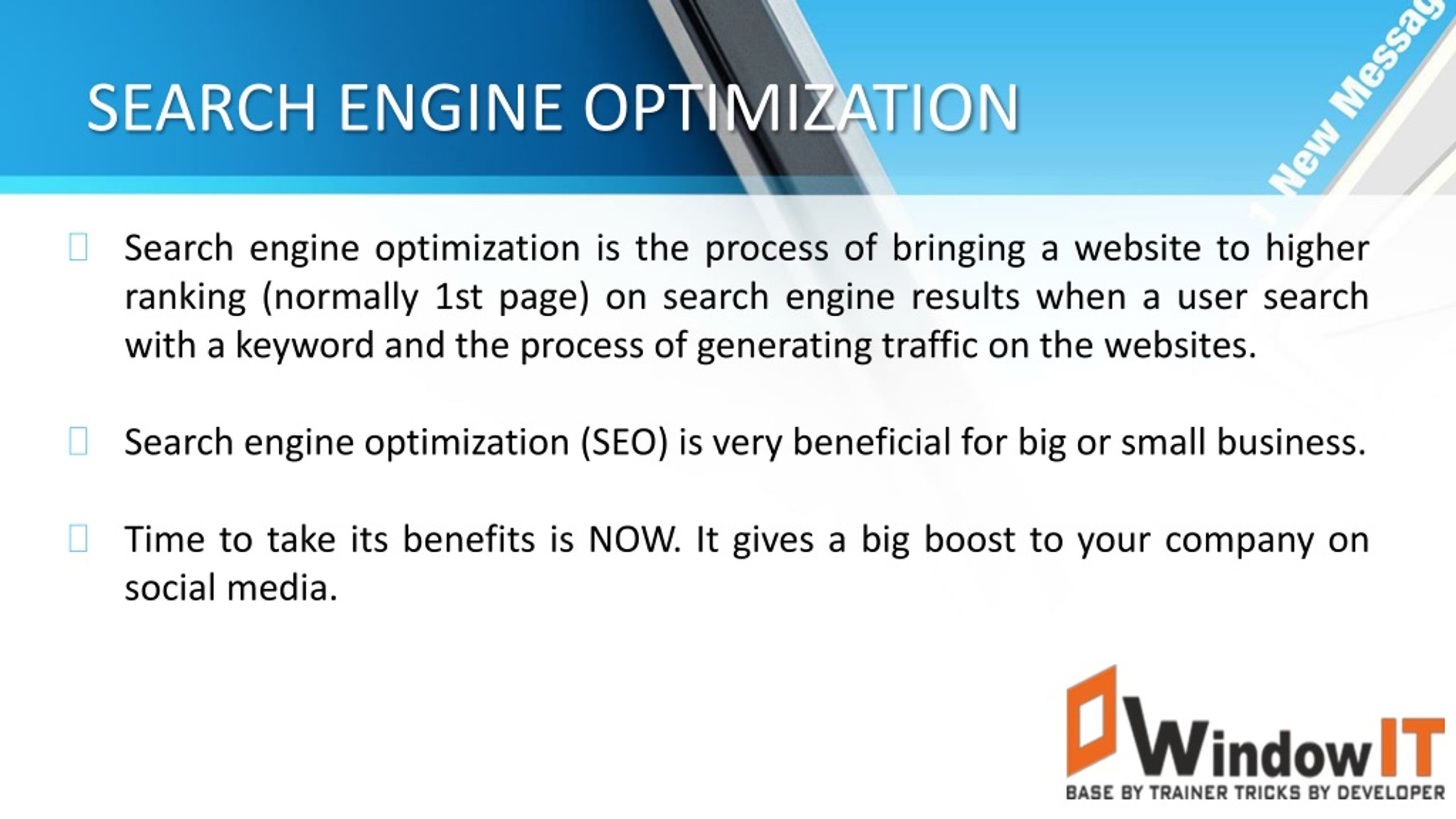 SEARCH ENGINE OPTIMIZATION

1 New Messag

Search engine optimization is the process of bringing a website to higher ranking (normally 1st page) on search engine results when a user search with a keyword and the process of generating traffic on the websites.

Search engine optimization (SEO) is very beneficial for big or small business.

Time to take its benefits is NOW. It gives a big boost to your company on social media.

WindowIT
BASE BY TRAINER TRICKS BY DEVELOPER